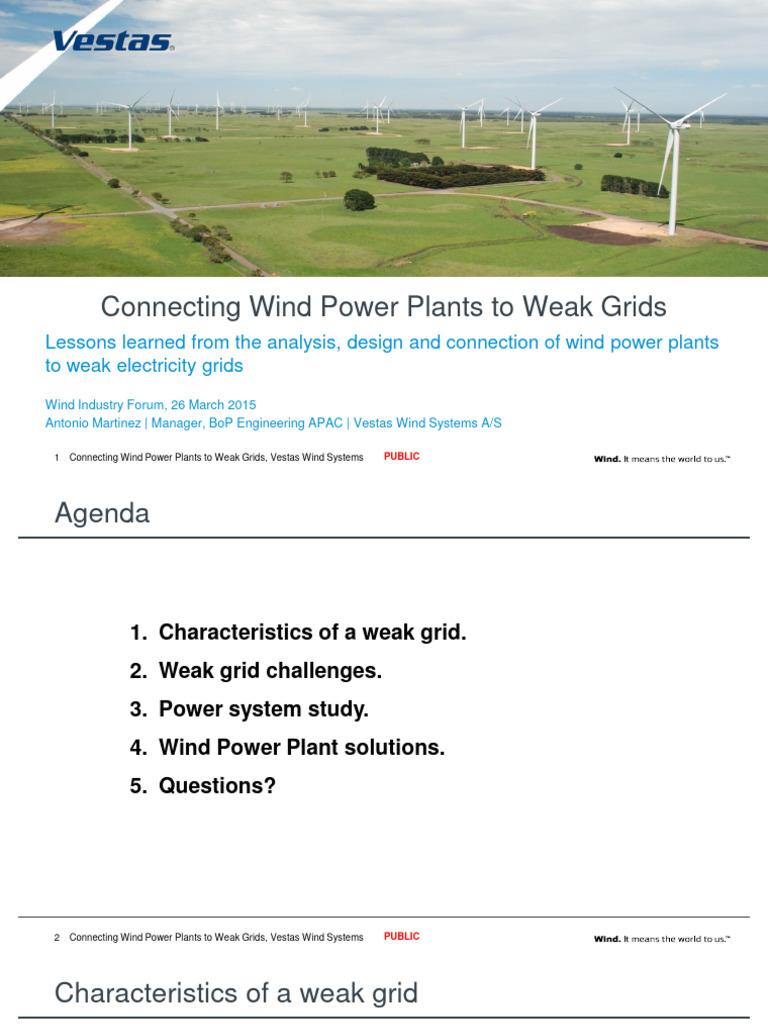 Vestas

Connecting Wind Power Plants to Weak Grids

Lessons learned from the analysis, design and connection of wind power plants to weak electricity grids

Wind Industry Forum, 26 March 2015
Antonio Martinez | Manager, BoP Engineering APAC | Vestas Wind Systems A/S

1 Connecting Wind Power Plants to Weak Grids, Vestas Wind Systems PUBLIC

Wind. It means the world to us.™

Agenda

1. Characteristics of a weak grid.
2. Weak grid challenges.
3. Power system study.
4. Wind Power Plant solutions.
5. Questions?

2 Connecting Wind Power Plants to Weak Grids, Vestas Wind Systems PUBLIC

Wind. It means the world to us.™

Characteristics of a weak grid